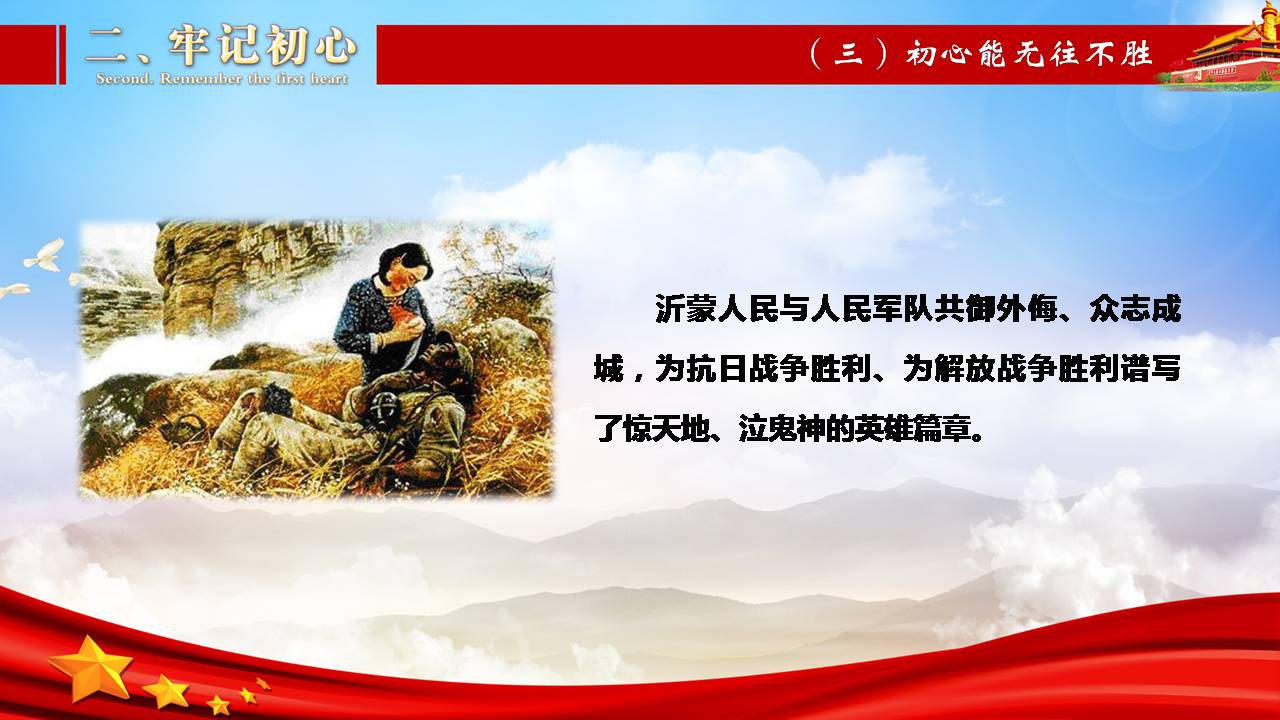 二、牢记初心
Second. Remember the first heart

（三）初心能无往不胜

沂蒙人民与人民军队共御外侮、众志成城，为抗日战争胜利、为解放战争胜利谱写了惊天地、泣鬼神的英雄篇章。